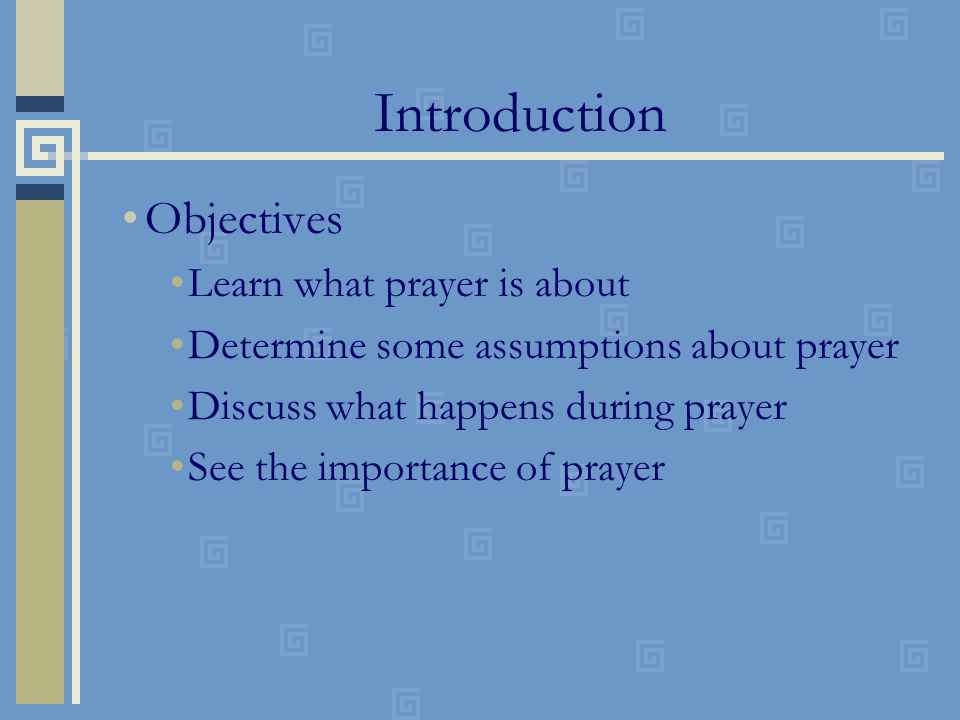 Introduction

• Objectives
  • Learn what prayer is about
  • Determine some assumptions about prayer
  • Discuss what happens during prayer
  • See the importance of prayer